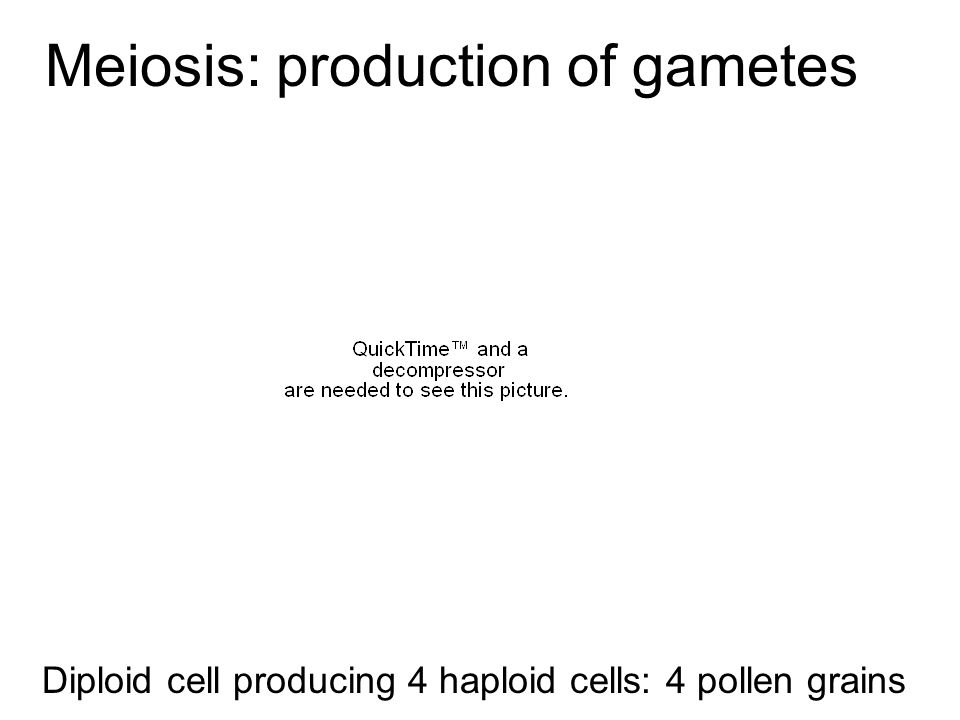 Meiosis: production of gametes

QuickTime™ and a decompressor are needed to see this picture.

Diploid cell producing 4 haploid cells: 4 pollen grains